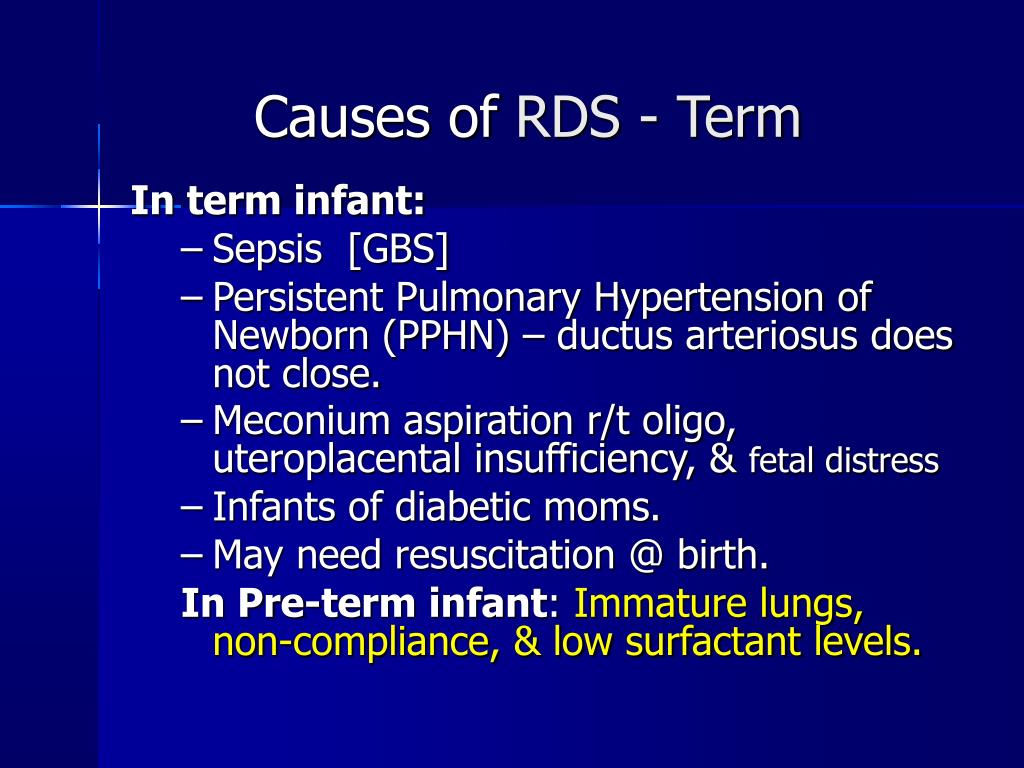 Causes of RDS - Term

In term infant:

– Sepsis [GBS]

– Persistent Pulmonary Hypertension of Newborn (PPHN) – ductus arteriosus does not close.

– Meconium aspiration r/t oligo, uteroplacental insufficiency, & fetal distress

– Infants of diabetic moms.

– May need resuscitation @ birth.

In Pre-term infant: Immature lungs, non-compliance, & low surfactant levels.